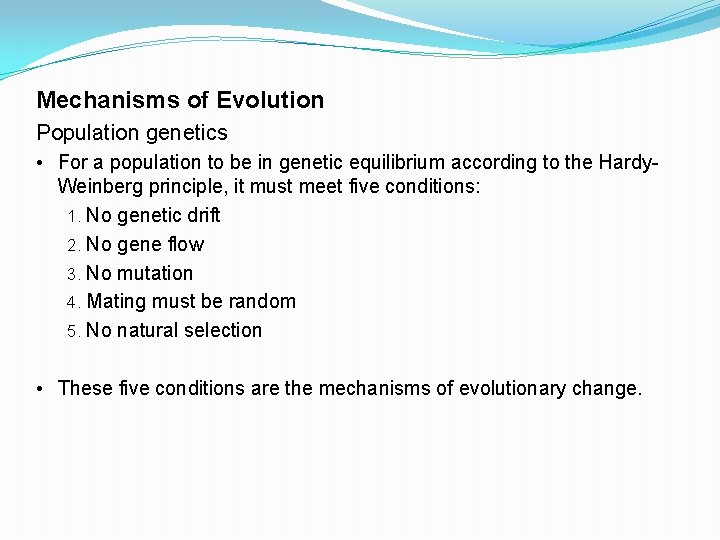 Mechanisms of Evolution

Population genetics

• For a population to be in genetic equilibrium according to the Hardy-Weinberg principle, it must meet five conditions:

1. No genetic drift
2. No gene flow
3. No mutation
4. Mating must be random
5. No natural selection

• These five conditions are the mechanisms of evolutionary change.